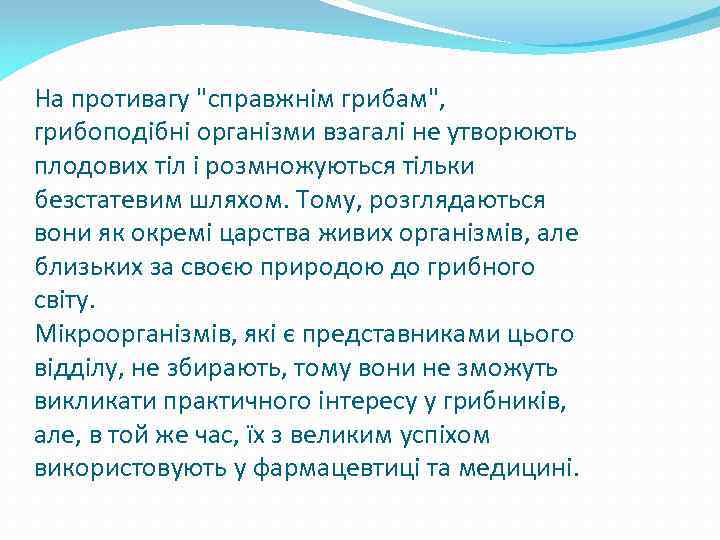 На противагу "справжнім грибам", грибоподібні організми взагалі не утворюють плодових тіл і розмножуються тільки безстатевим шляхом. Тому, розглядаються вони як окремі царства живих організмів, але близьких за своєю природою до грибного світу.
Мікроорганізмів, які є представниками цього відділу, не збирають, тому вони не зможуть викликати практичного інтересу у грибників, але, в той же час, їх з великим успіхом використовують у фармацевтиці та медицині.